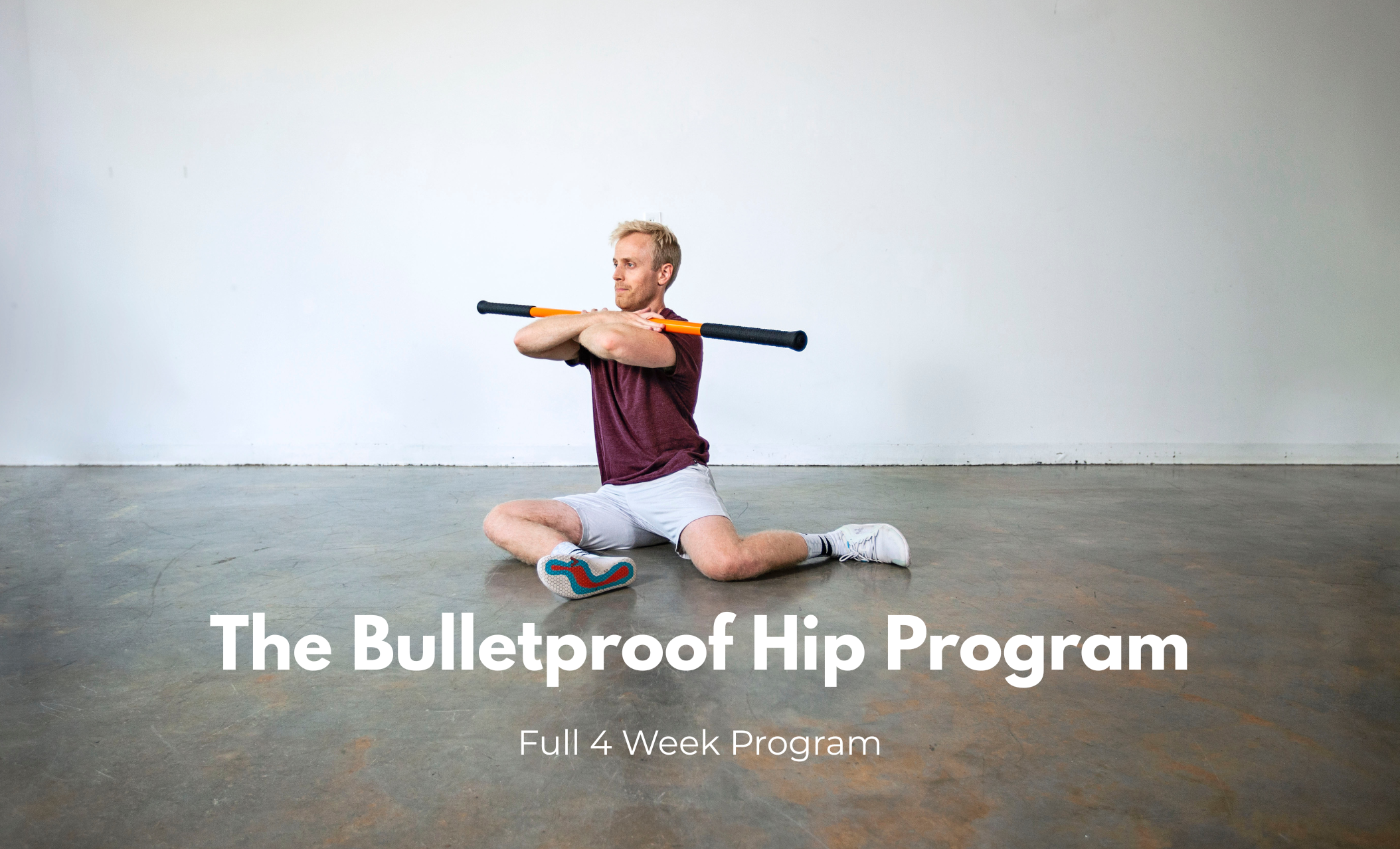 The Bulletproof Hip Program

Full 4 Week Program